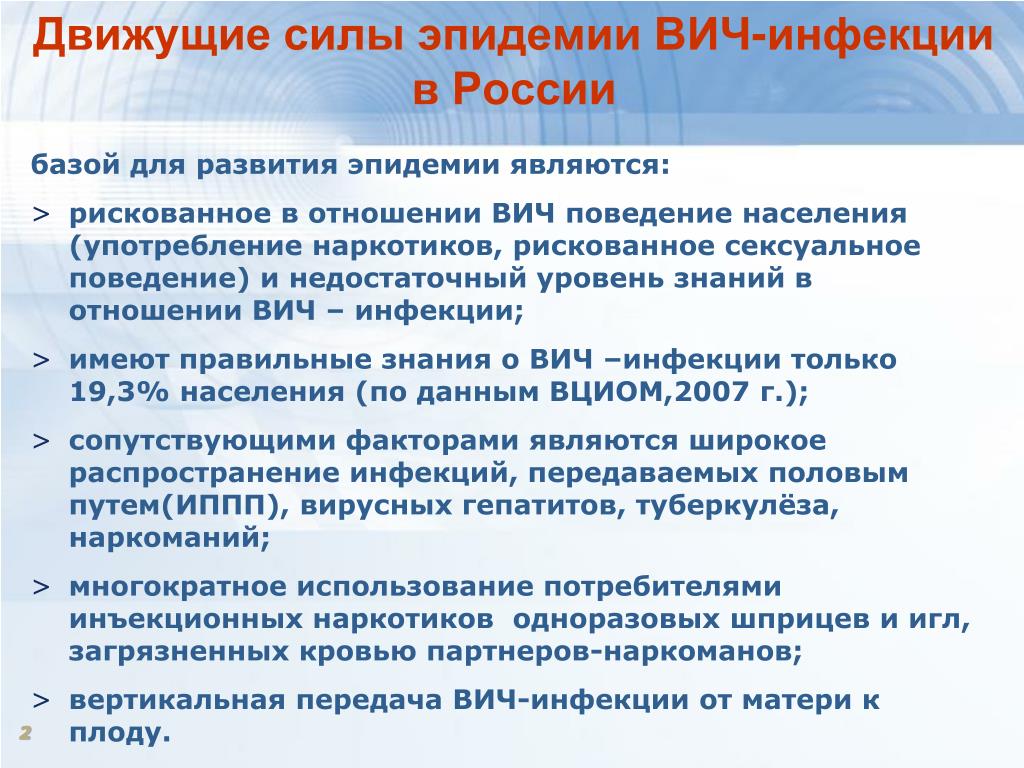 Движущие силы эпидемии ВИЧ-инфекции в России

базой для развития эпидемии являются:

> рискованное в отношении ВИЧ поведение населения (употребление наркотиков, рискованное сексуальное поведение) и недостаточный уровень знаний в отношении ВИЧ – инфекции;

> имеют правильные знания о ВИЧ –инфекции только 19,3% населения (по данным ВЦИОМ,2007 г.);

> сопутствующими факторами являются широкое распространение инфекций, передаваемых половым путем(ИППП), вирусных гепатитов, туберкулёза, наркоманий;

> многократное использование потребителями инъекционных наркотиков одноразовых шприцев и игл, загрязненных кровью партнеров-наркоманов;

> вертикальная передача ВИЧ-инфекции от матери к плоду.

2